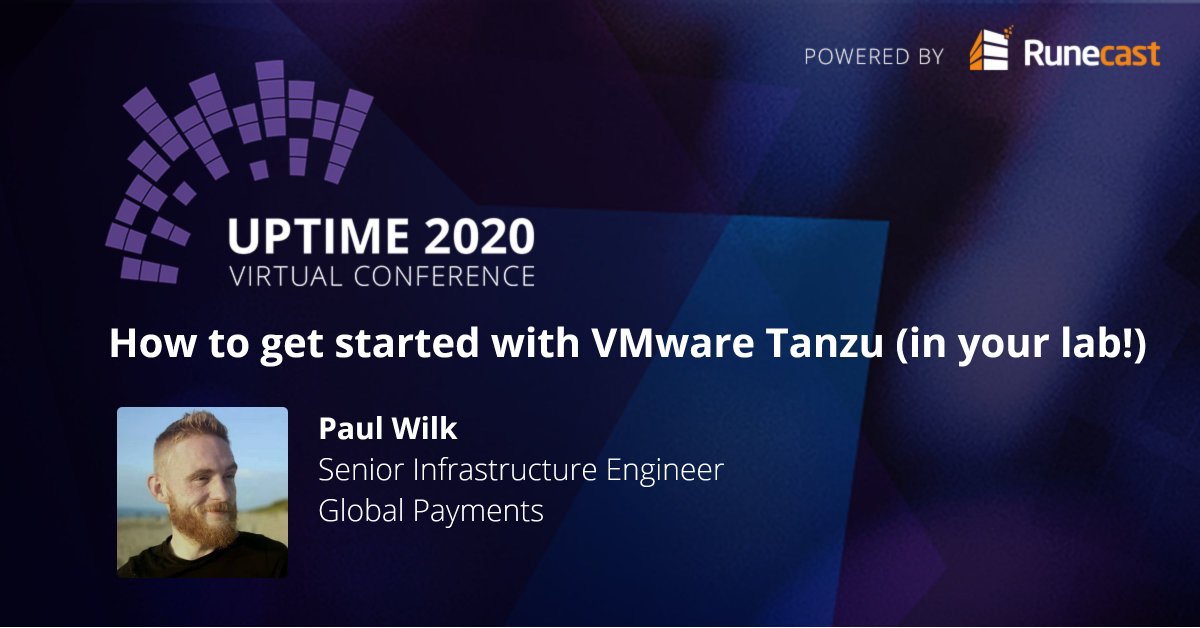 POWERED BY Runecast

UPTIME 2020
VIRTUAL CONFERENCE

How to get started with VMware Tanzu (in your lab!)

Paul Wilk
Senior Infrastructure Engineer
Global Payments